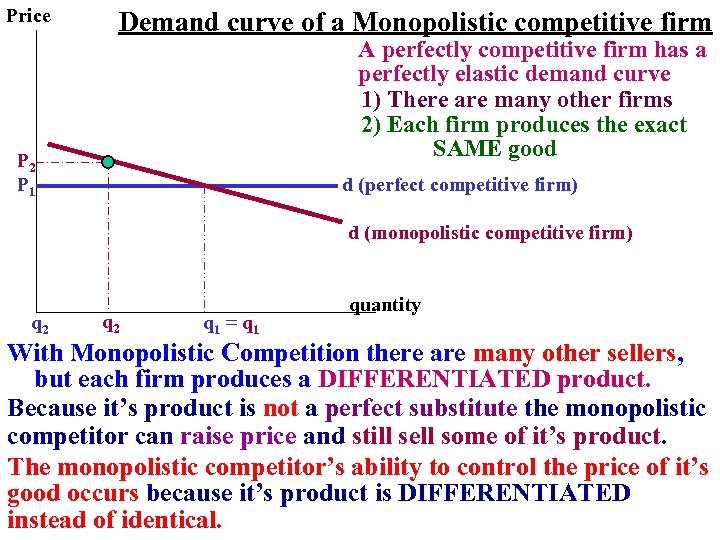 Price

Demand curve of a Monopolistic competitive firm

A perfectly competitive firm has a perfectly elastic demand curve
1) There are many other firms
2) Each firm produces the exact SAME good

$P_2$
$P_1$
d (perfect competitive firm)
d (monopolistic competitive firm)
quantity
$q_2$ $q_2$ $q_1 = q_1$

With Monopolistic Competition there are many other sellers, but each firm produces a DIFFERENTIATED product.

Because it's product is not a perfect substitute the monopolistic competitor can raise price and still sell some of it's product.

The monopolistic competitor's ability to control the price of it's good occurs because it's product is DIFFERENTIATED instead of identical.